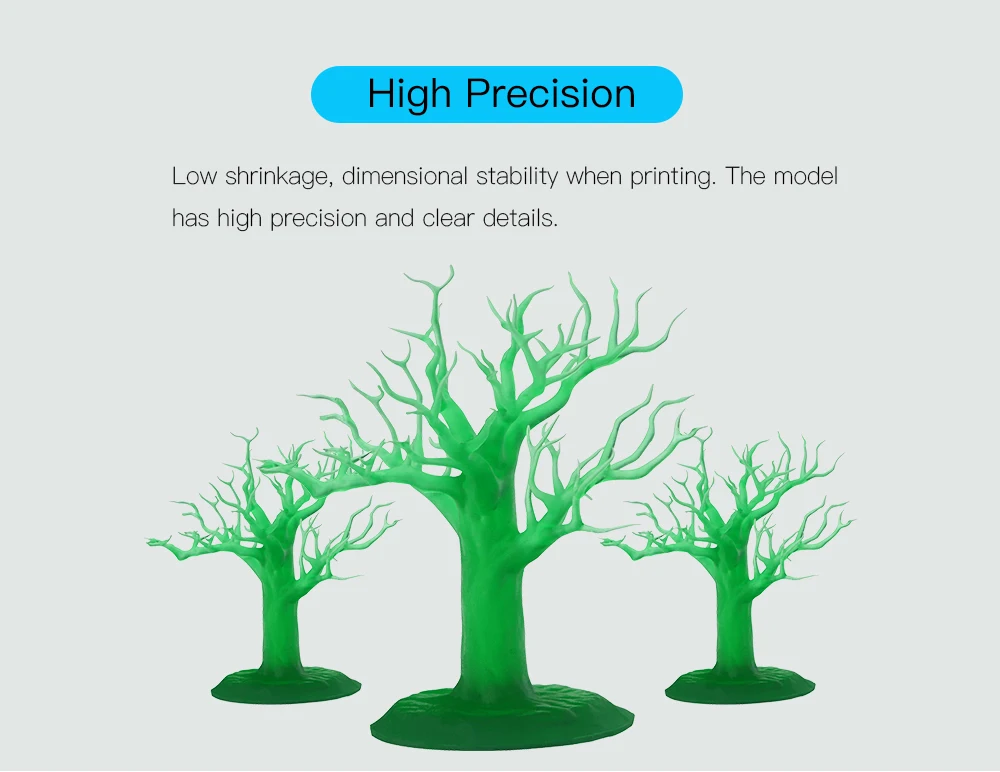 High Precision

Low shrinkage, dimensional stability when printing. The model has high precision and clear details.